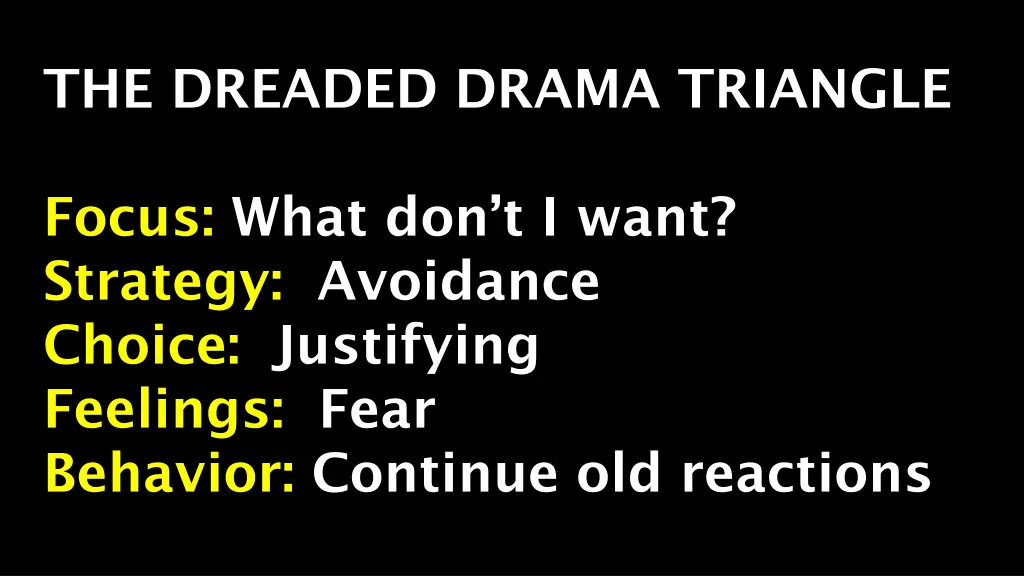 THE DREADED DRAMA TRIANGLE

Focus: What don’t I want?
Strategy: Avoidance
Choice: Justifying
Feelings: Fear
Behavior: Continue old reactions